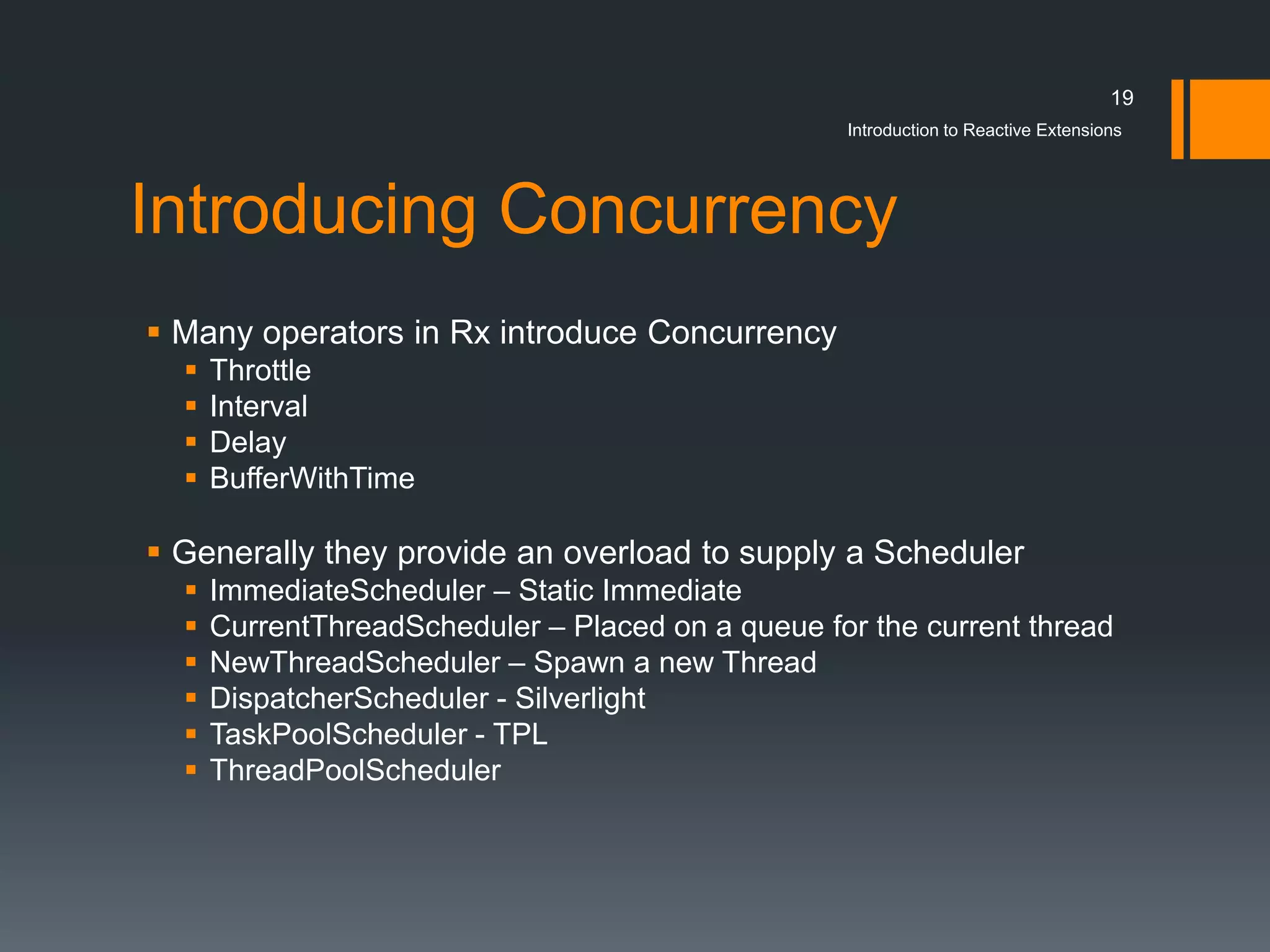 19

Introduction to Reactive Extensions

Introducing Concurrency

▪ Many operators in Rx introduce Concurrency
▪ Throttle
▪ Interval
▪ Delay
▪ BufferWithTime

▪ Generally they provide an overload to supply a Scheduler
▪ ImmediateScheduler – Static Immediate
▪ CurrentThreadScheduler – Placed on a queue for the current thread
▪ NewThreadScheduler – Spawn a new Thread
▪ DispatcherScheduler - Silverlight
▪ TaskPoolScheduler - TPL
▪ ThreadPoolScheduler